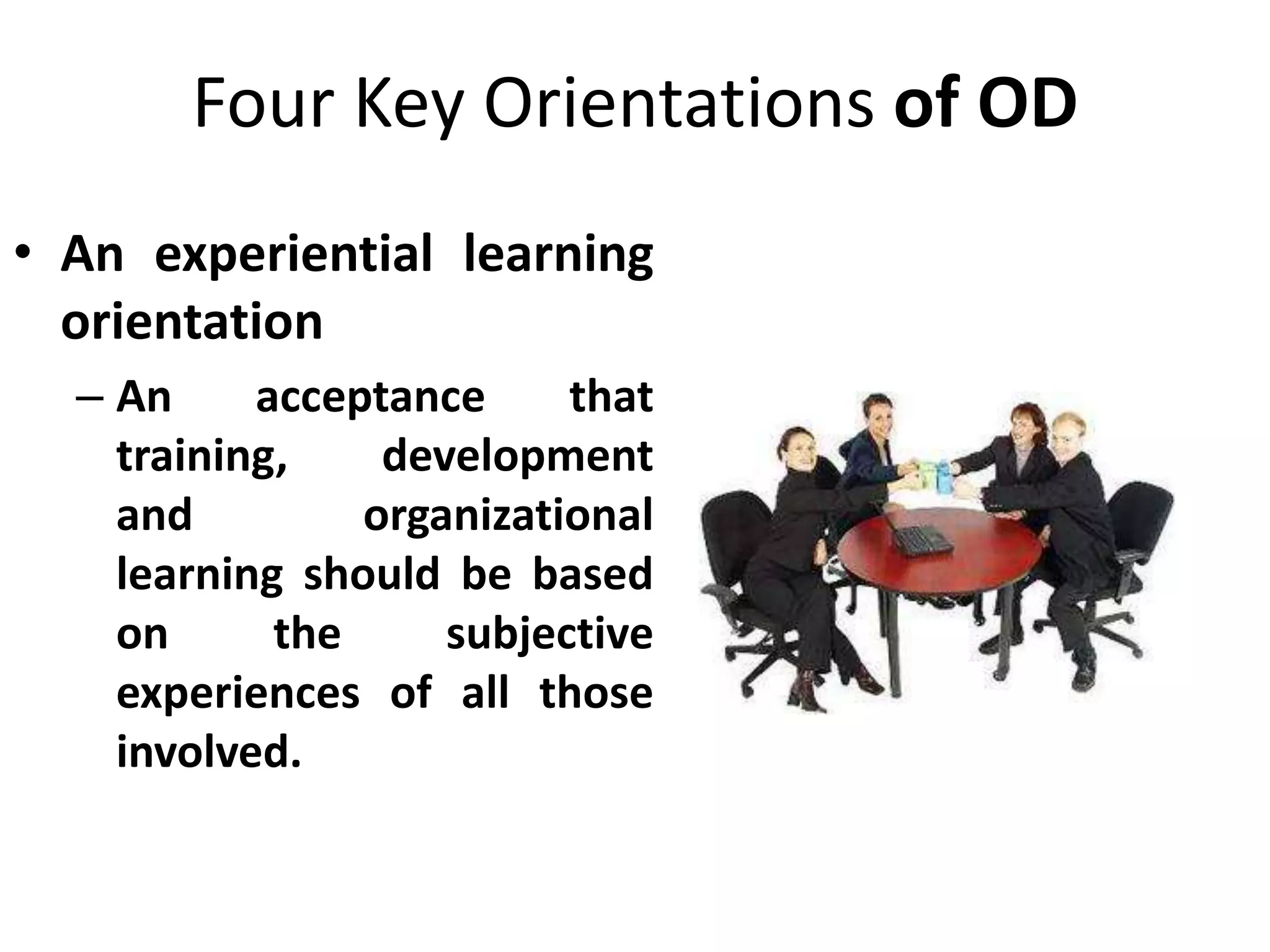 Four Key Orientations of OD

• An experiential learning orientation

– An acceptance that training, development and organizational learning should be based on the subjective experiences of all those involved.